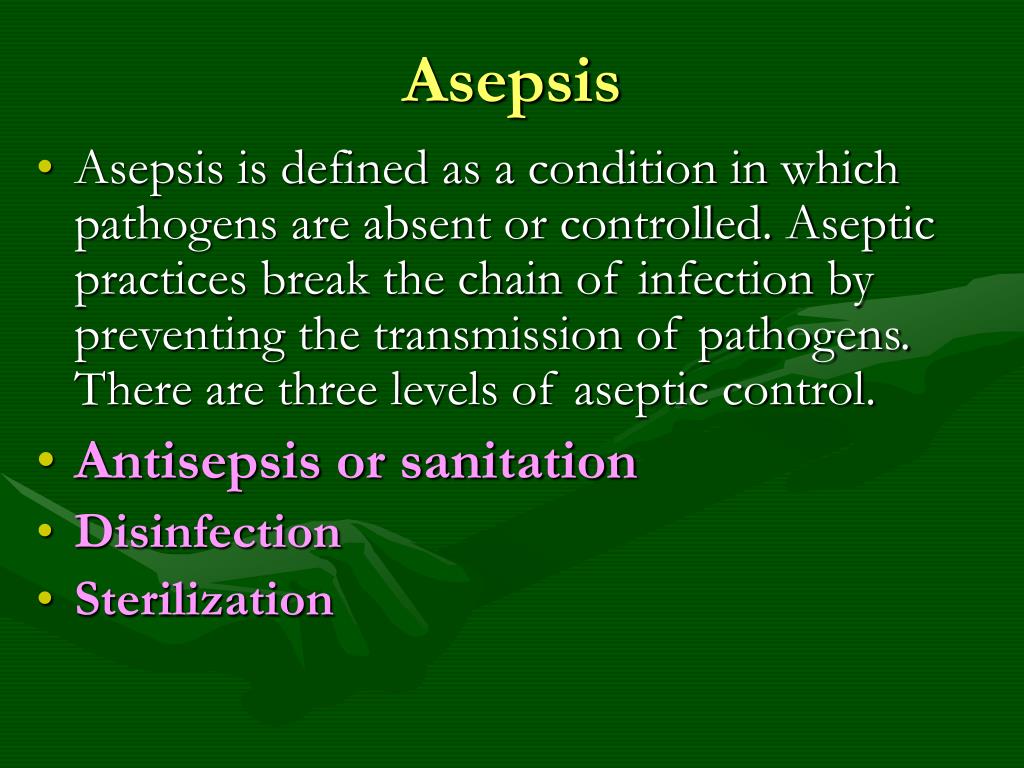 Asepsis

• Asepsis is defined as a condition in which pathogens are absent or controlled. Aseptic practices break the chain of infection by preventing the transmission of pathogens. There are three levels of aseptic control.
• Antisepsis or sanitation
• Disinfection
• Sterilization